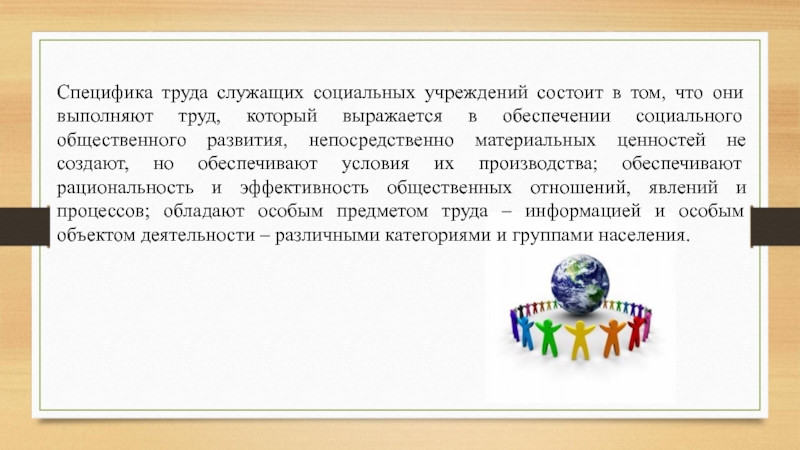 Специфика труда служащих социальных учреждений состоит в том, что они выполняют труд, который выражается в обеспечении социального общественного развития, непосредственно материальных ценностей не создают, но обеспечивают условия их производства; обеспечивают рациональность и эффективность общественных отношений, явлений и процессов; обладают особым предметом труда – информацией и особым объектом деятельности – различными категориями и группами населения.